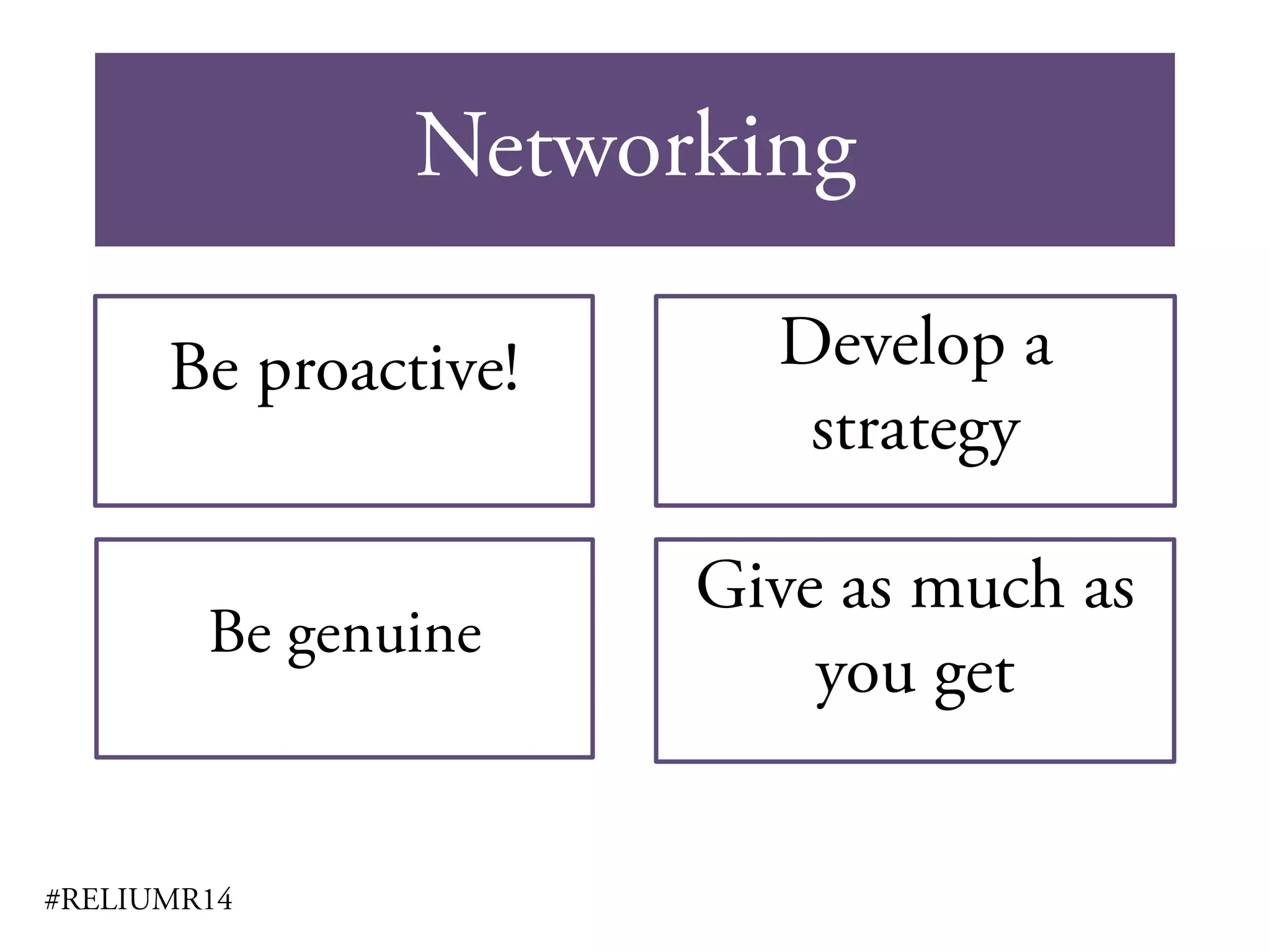 Networking

Be proactive!

Develop a strategy

Be genuine

Give as much as you get

#RELIUMR14